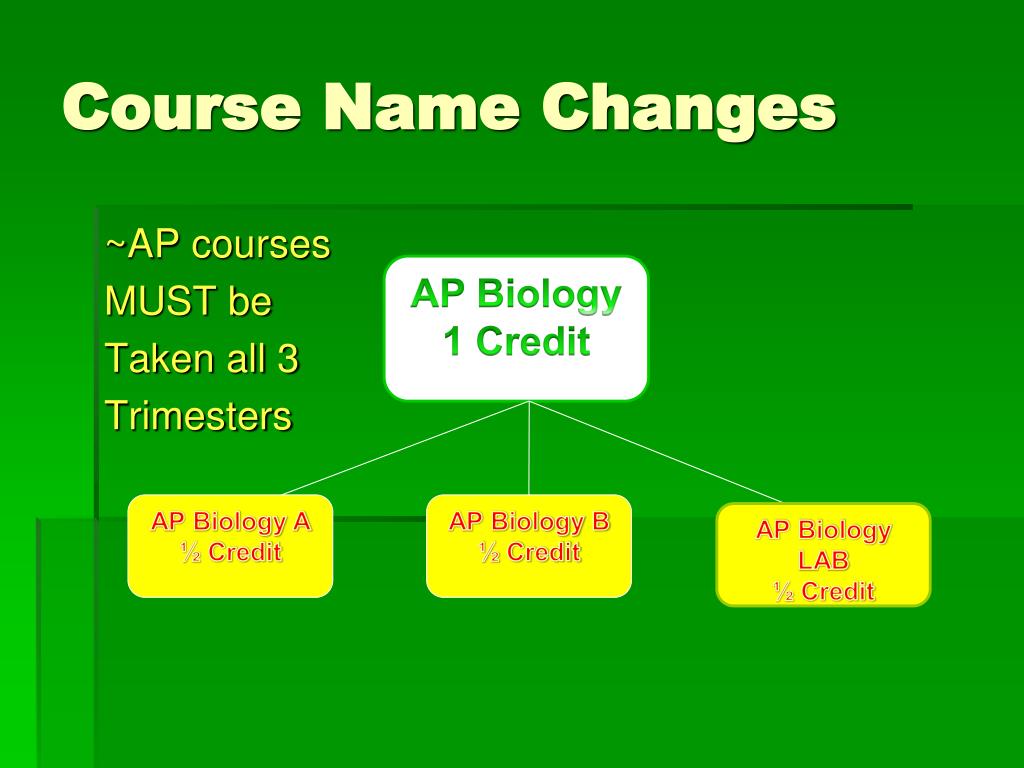 Course Name Changes

~AP courses MUST be Taken all 3 Trimesters

AP Biology
1 Credit

AP Biology A
½ Credit

AP Biology B
½ Credit

AP Biology
LAB
½ Credit